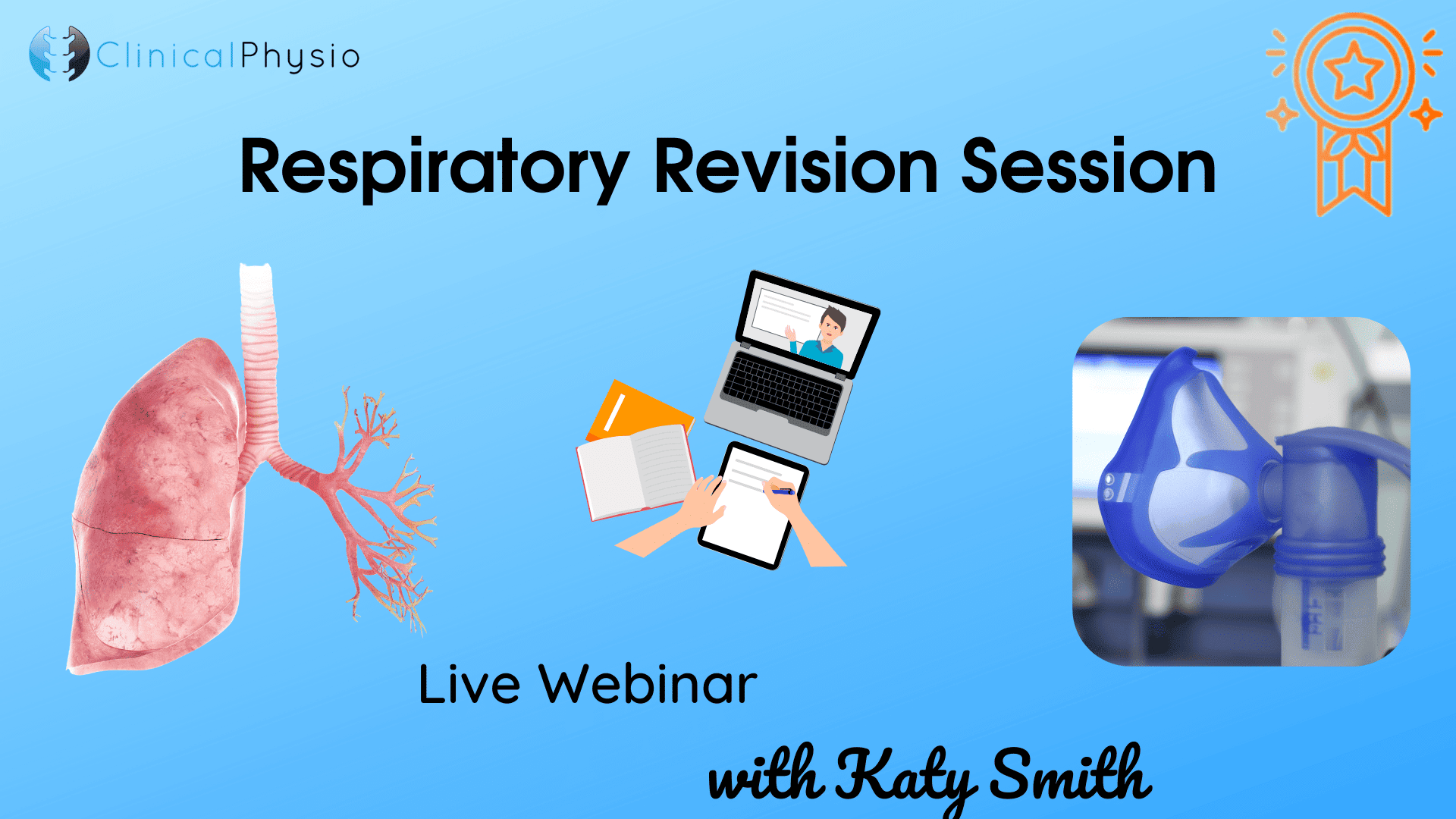 ClinicalPhysio

Respiratory Revision Session

Live Webinar

with Katy Smith